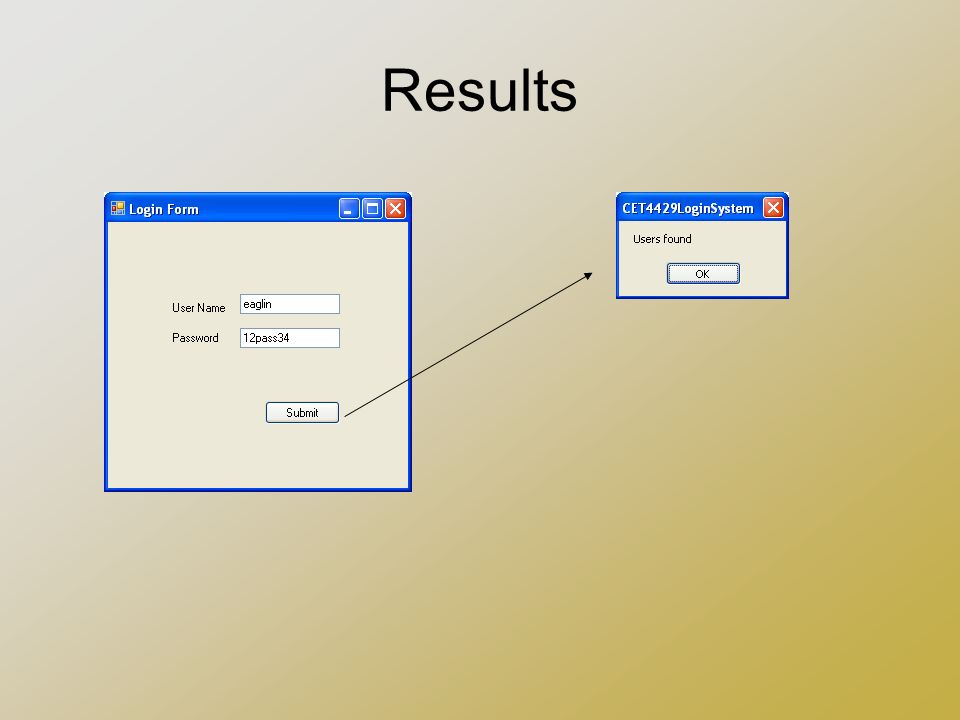 Results

Login Form

User Name eaglin

Password 12pass34

Submit

CET4429LoginSystem

Users found

OK